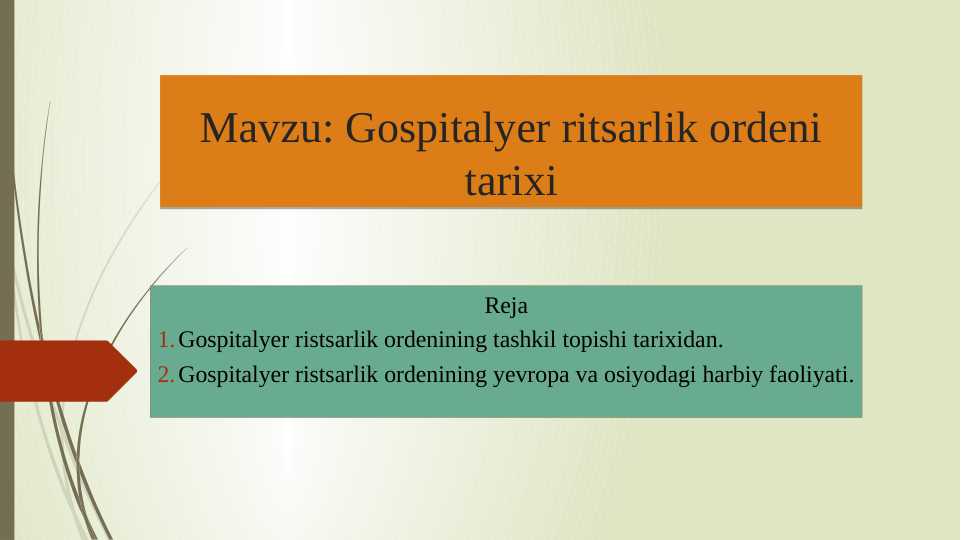 Mavzu: Gospitalyer ritsarlik ordeni tarixi

Reja
1. Gospitalyer ristsarlik ordenining tashkil topishi tarixidan.
2. Gospitalyer ristsarlik ordenining yevropa va osiyodagi harbiy faoliyati.